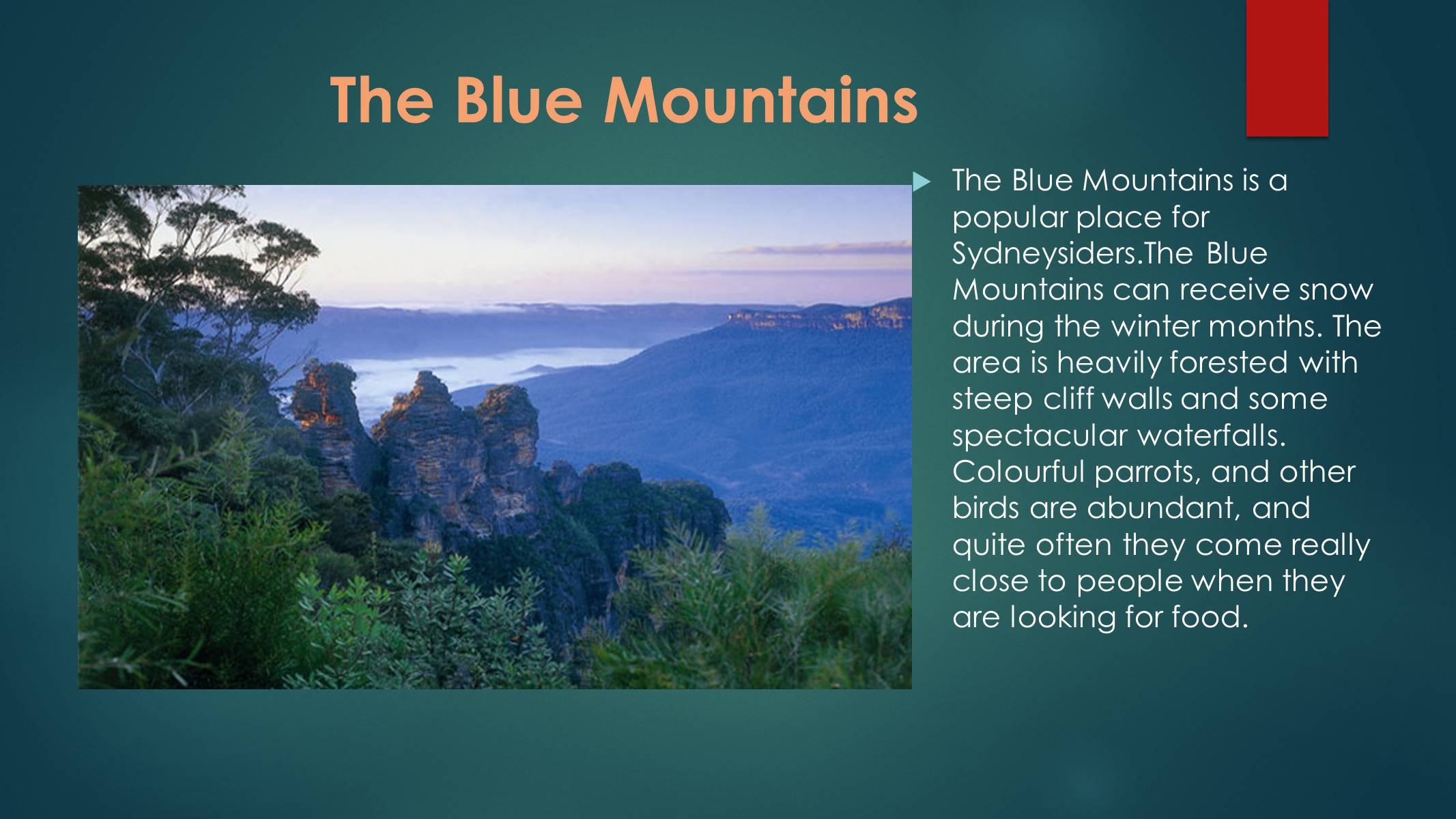 The Blue Mountains

The Blue Mountains is a popular place for Sydneysiders.The Blue Mountains can receive snow during the winter months. The area is heavily forested with steep cliff walls and some spectacular waterfalls. Colourful parrots, and other birds are abundant, and quite often they come really close to people when they are looking for food.